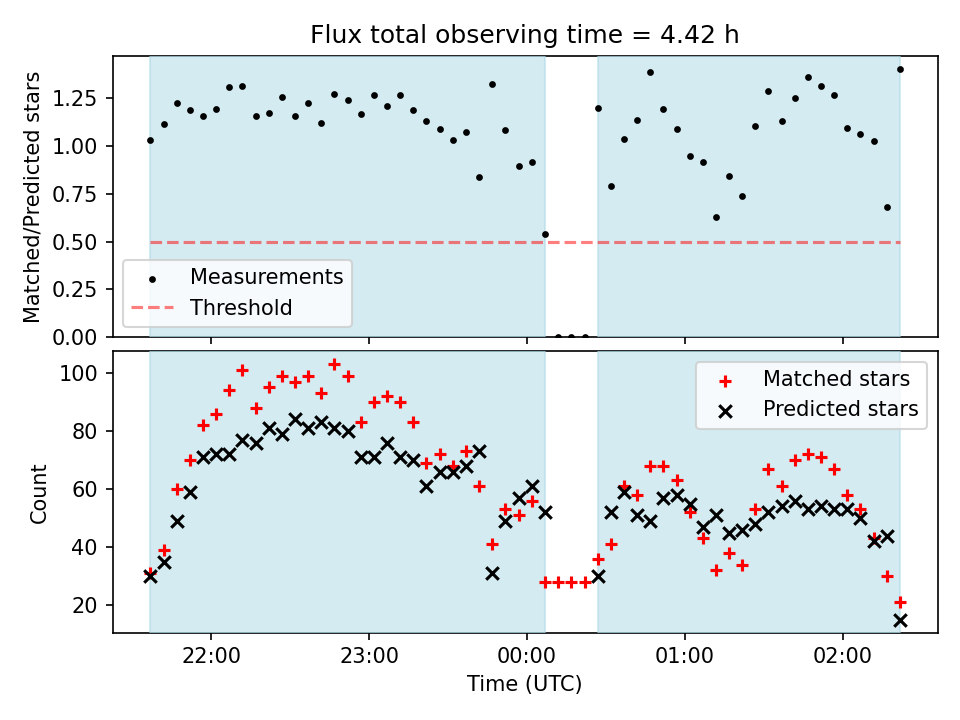 Flux total observing time = 4.42 h

Matched/Predicted stars

1.25
1.00
0.75
0.50
0.25
0.00

Measurements
Threshold

Count

100
80
60
40
20

Matched stars
Predicted stars

22:00
23:00
00:00
01:00
02:00

Time (UTC)